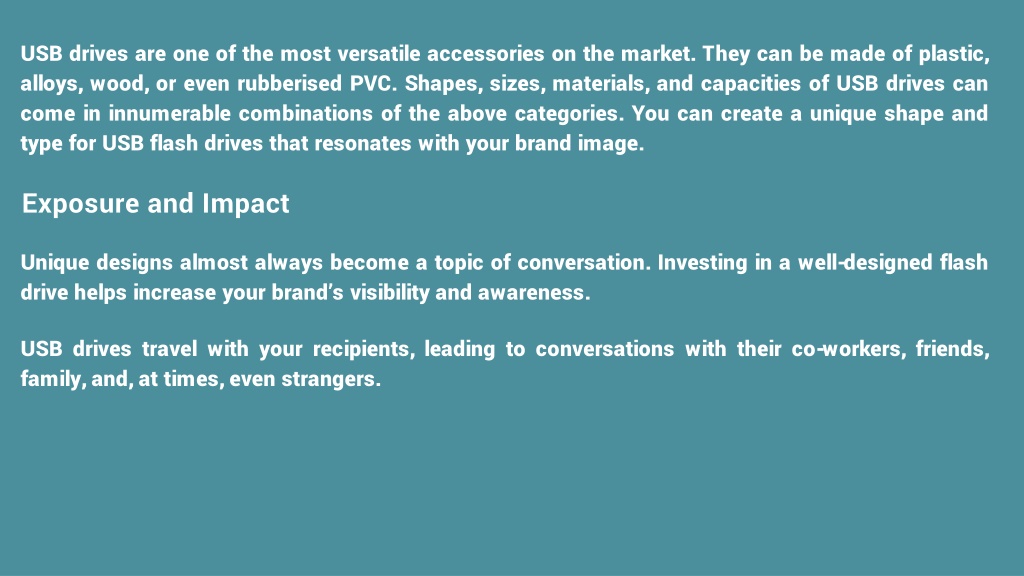 USB drives are one of the most versatile accessories on the market. They can be made of plastic, alloys, wood, or even rubberised PVC. Shapes, sizes, materials, and capacities of USB drives can come in innumerable combinations of the above categories. You can create a unique shape and type for USB flash drives that resonates with your brand image.

Exposure and Impact

Unique designs almost always become a topic of conversation. Investing in a well-designed flash drive helps increase your brand's visibility and awareness.

USB drives travel with your recipients, leading to conversations with their co-workers, friends, family, and, at times, even strangers.